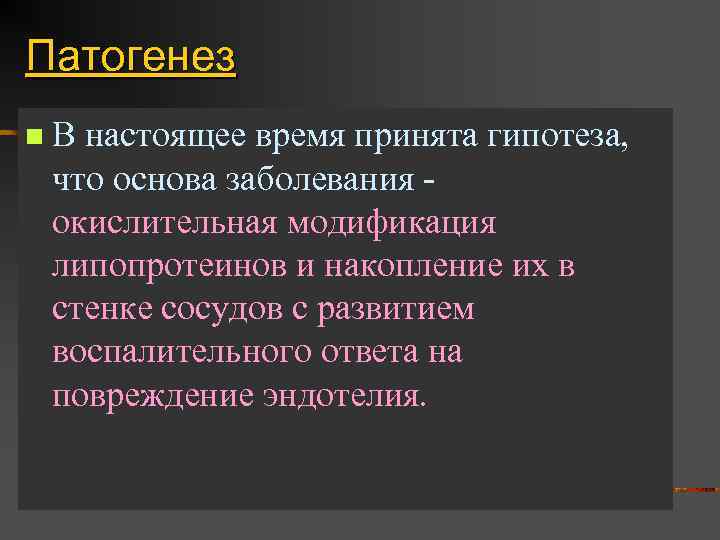 Патогенез

В настоящее время принята гипотеза, что основа заболевания - окислительная модификация липопротеинов и накопление их в стенке сосудов с развитием воспалительного ответа на повреждение эндотелия.